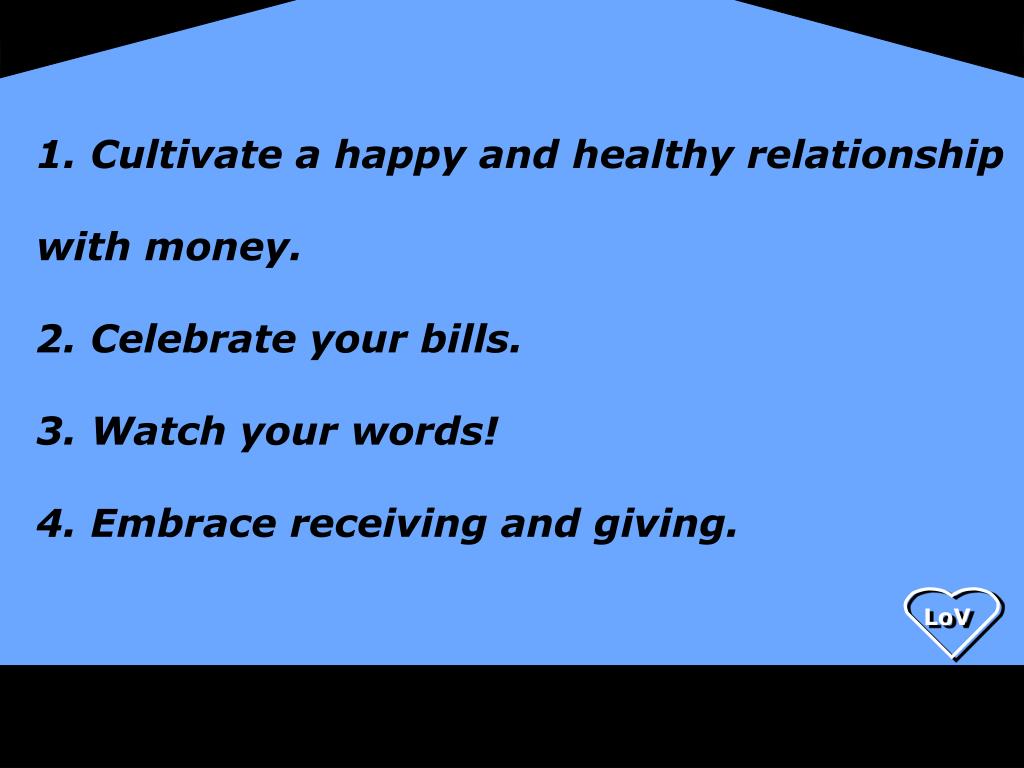 1. Cultivate a happy and healthy relationship with money.

2. Celebrate your bills.

3. Watch your words!

4. Embrace receiving and giving.

LoV